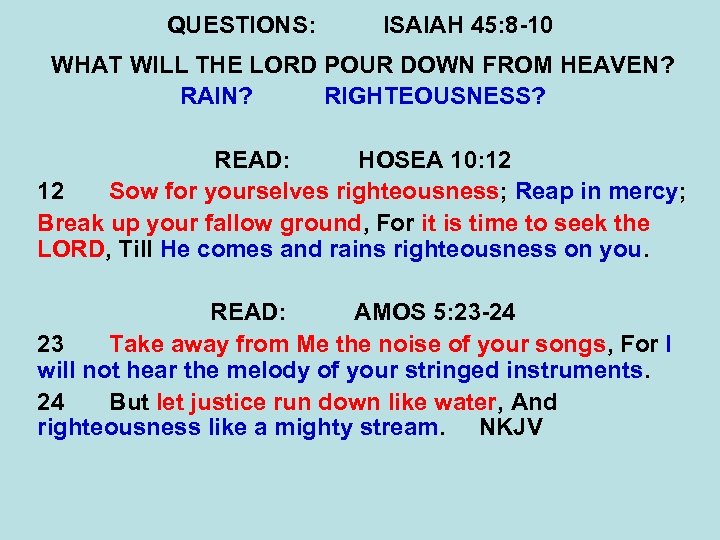 QUESTIONS: ISAIAH 45:8-10

WHAT WILL THE LORD POUR DOWN FROM HEAVEN?
RAIN? RIGHTEOUSNESS?

READ: HOSEA 10:12

12 Sow for yourselves righteousness; Reap in mercy; Break up your fallow ground, For it is time to seek the LORD, Till He comes and rains righteousness on you.

READ: AMOS 5:23-24

23 Take away from Me the noise of your songs, For I will not hear the melody of your stringed instruments.

24 But let justice run down like water, And righteousness like a mighty stream. NKJV